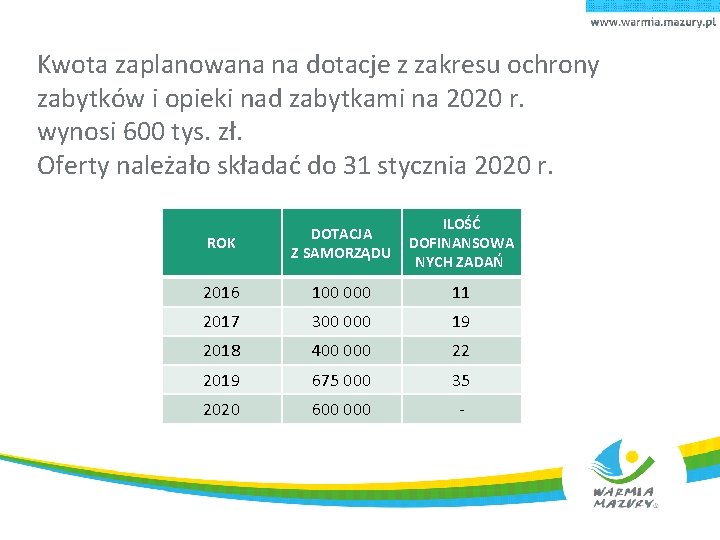 www.warmia.mazury.pl

Kwota zaplanowana na dotacje z zakresu ochrony zabytków i opieki nad zabytkami na 2020 r. wynosi 600 tys. zł.
Oferty należało składać do 31 stycznia 2020 r.

| ROK | DOTACJA Z SAMORZĄDU | ILOŚĆ DOFINANSOWANYCH ZADAŃ |
|---|---|---|
| 2016 | 100 000 | 11 |
| 2017 | 300 000 | 19 |
| 2018 | 400 000 | 22 |
| 2019 | 675 000 | 35 |
| 2020 | 600 000 | - |

WARMIA MAZURY